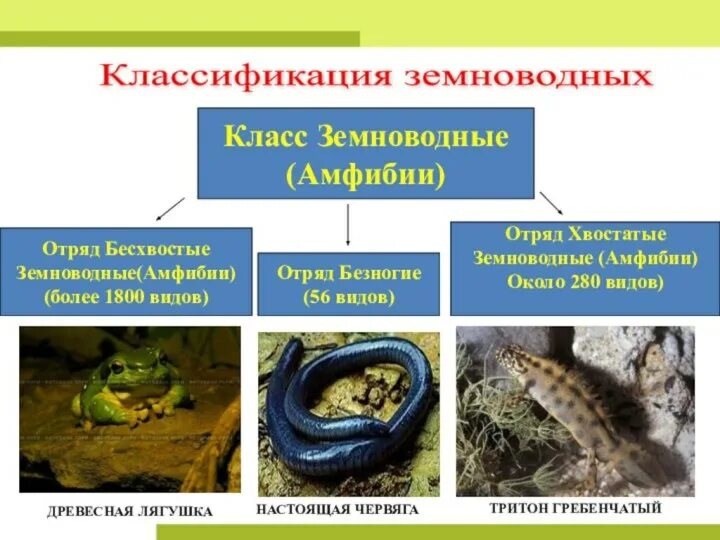 Классификация земноводных

Класс Земноводные (Амфибии)

Отряд Бесхвостые Земноводные(Амфибии) (более 1800 видов)

Отряд Безногие (56 видов)

Отряд Хвостатые Земноводные (Амфибии) Около 280 видов)

ДРЕВЕСНАЯ ЛЯГУШКА

НАСТОЯЩАЯ ЧЕРВЯГА

ТРИТОН ГРЕБЕНЧАТЫЙ